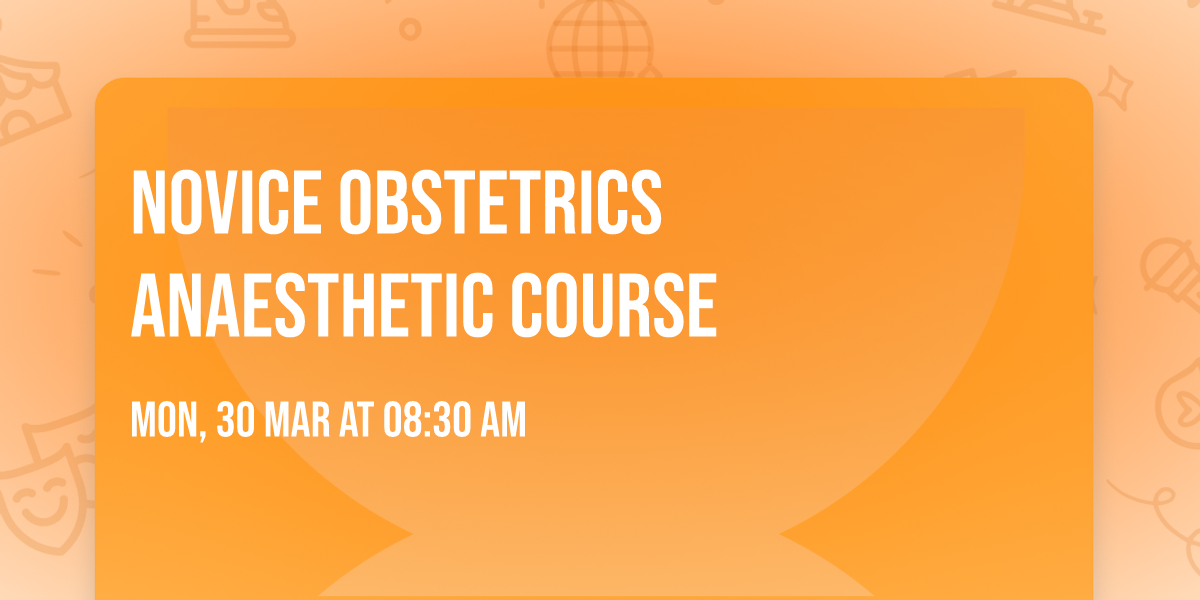 NOVICE OBSTETRICS ANAESTHETIC COURSE

MON, 30 MAR AT 08:30 AM